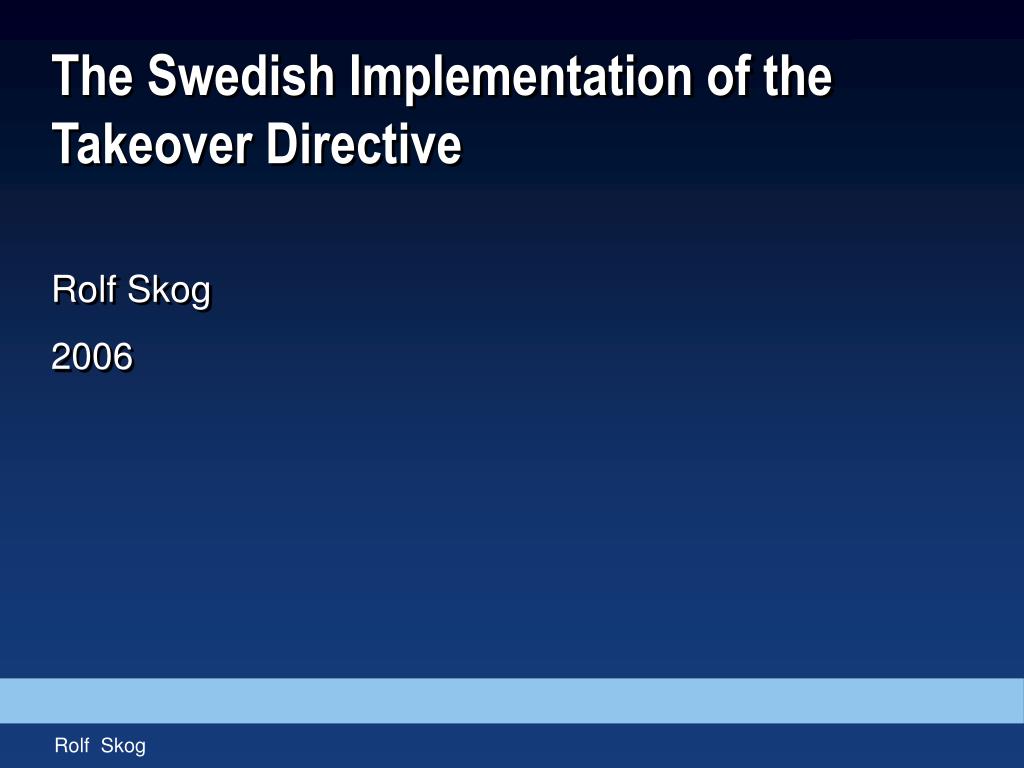 The Swedish Implementation of the Takeover Directive

Rolf Skog

2006

Rolf Skog